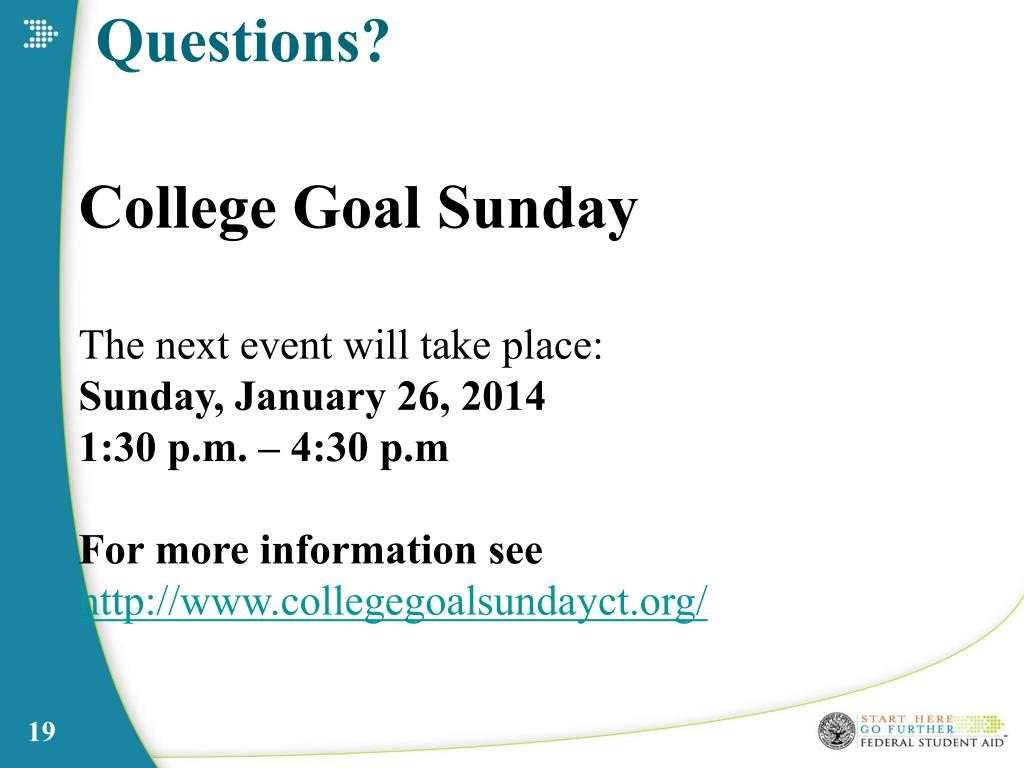 Questions?

College Goal Sunday

The next event will take place:
Sunday, January 26, 2014
1:30 p.m. – 4:30 p.m

For more information see
http://www.collegegoalsundayct.org/

19

START HERE
GO FURTHER
FEDERAL STUDENT AID